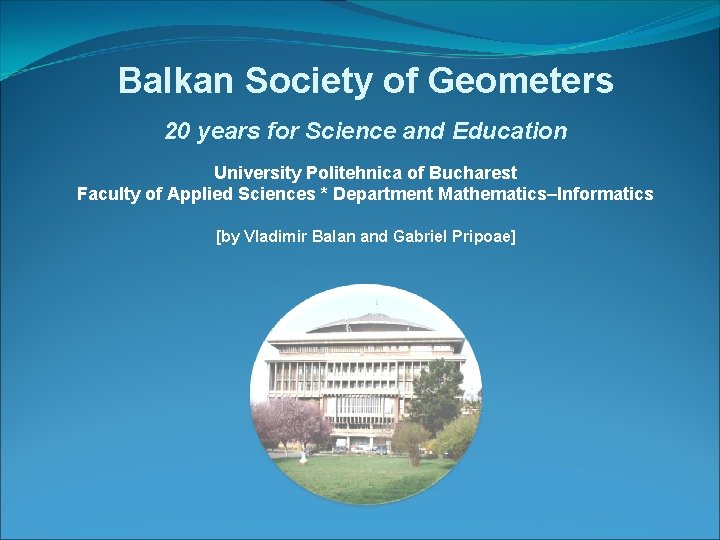 Balkan Society of Geometers

20 years for Science and Education

University Politehnica of Bucharest
Faculty of Applied Sciences * Department Mathematics–Informatics

[by Vladimir Balan and Gabriel Pripoae]